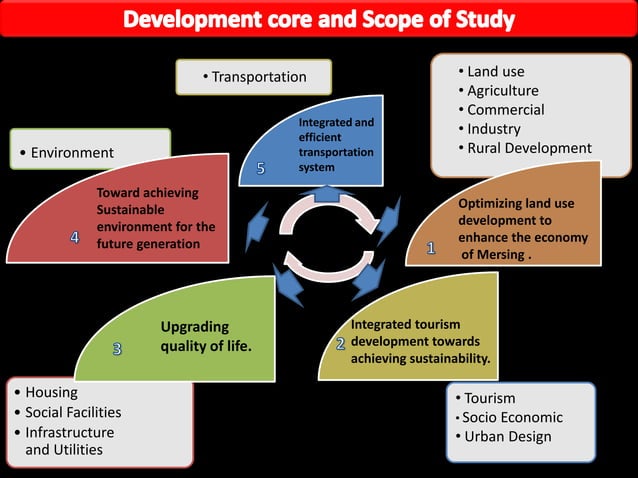 Development core and Scope of Study

• Transportation

• Land use
• Agriculture
• Commercial
• Industry
• Rural Development

• Environment

5 Integrated and efficient transportation system

4 Toward achieving Sustainable environment for the future generation

1 Optimizing land use development to enhance the economy of Mersing .

3 Upgrading quality of life.

2 Integrated tourism development towards achieving sustainability.

• Housing
• Social Facilities
• Infrastructure and Utilities

• Tourism
• Socio Economic
• Urban Design